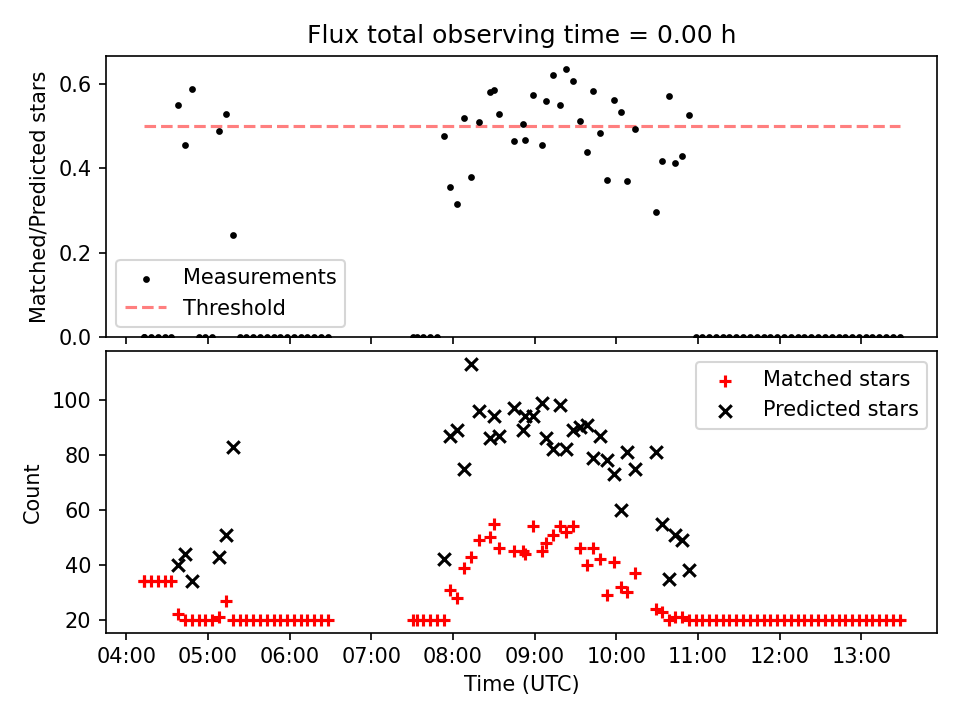 Flux total observing time = 0.00 h

Matched/Predicted stars

0.6
0.4
0.2
0.0

Measurements
Threshold

Count

100
80
60
40
20

Matched stars
Predicted stars

04:00 05:00 06:00 07:00 08:00 09:00 10:00 11:00 12:00 13:00

Time (UTC)